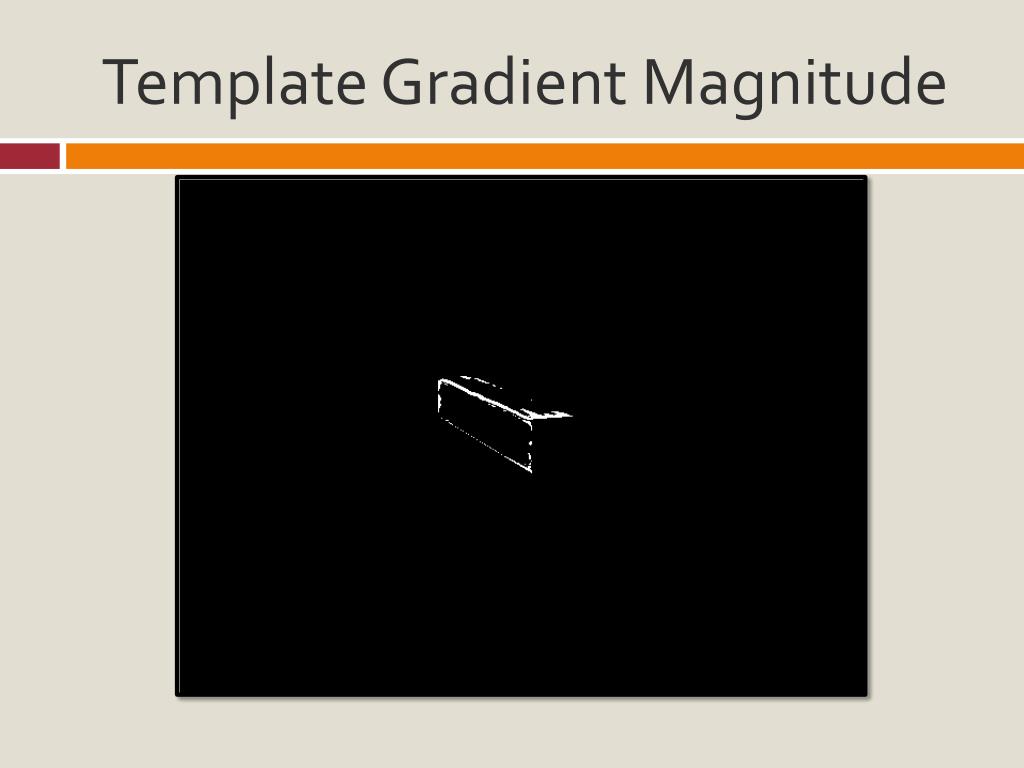 Template Gradient Magnitude